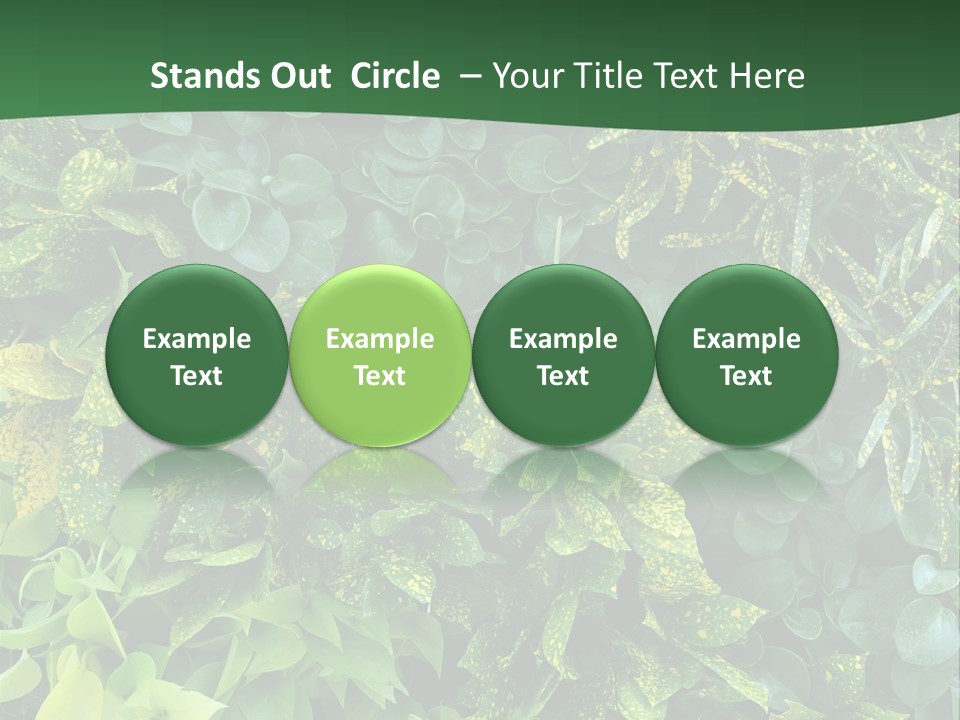 Stands Out Circle – Your Title Text Here

Example Text

Example Text

Example Text

Example Text